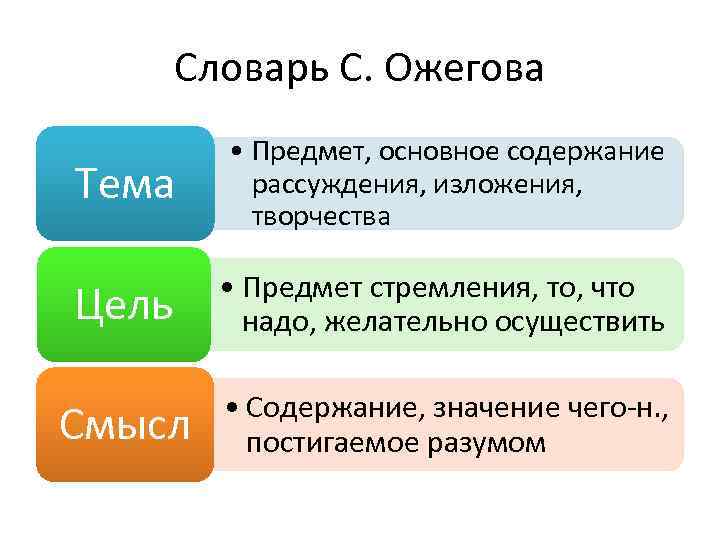 Словарь С. Ожегова

Тема

• Предмет, основное содержание рассуждения, изложения, творчества

Цель

• Предмет стремления, то, что надо, желательно осуществить

Смысл

• Содержание, значение чего-н., постигаемое разумом